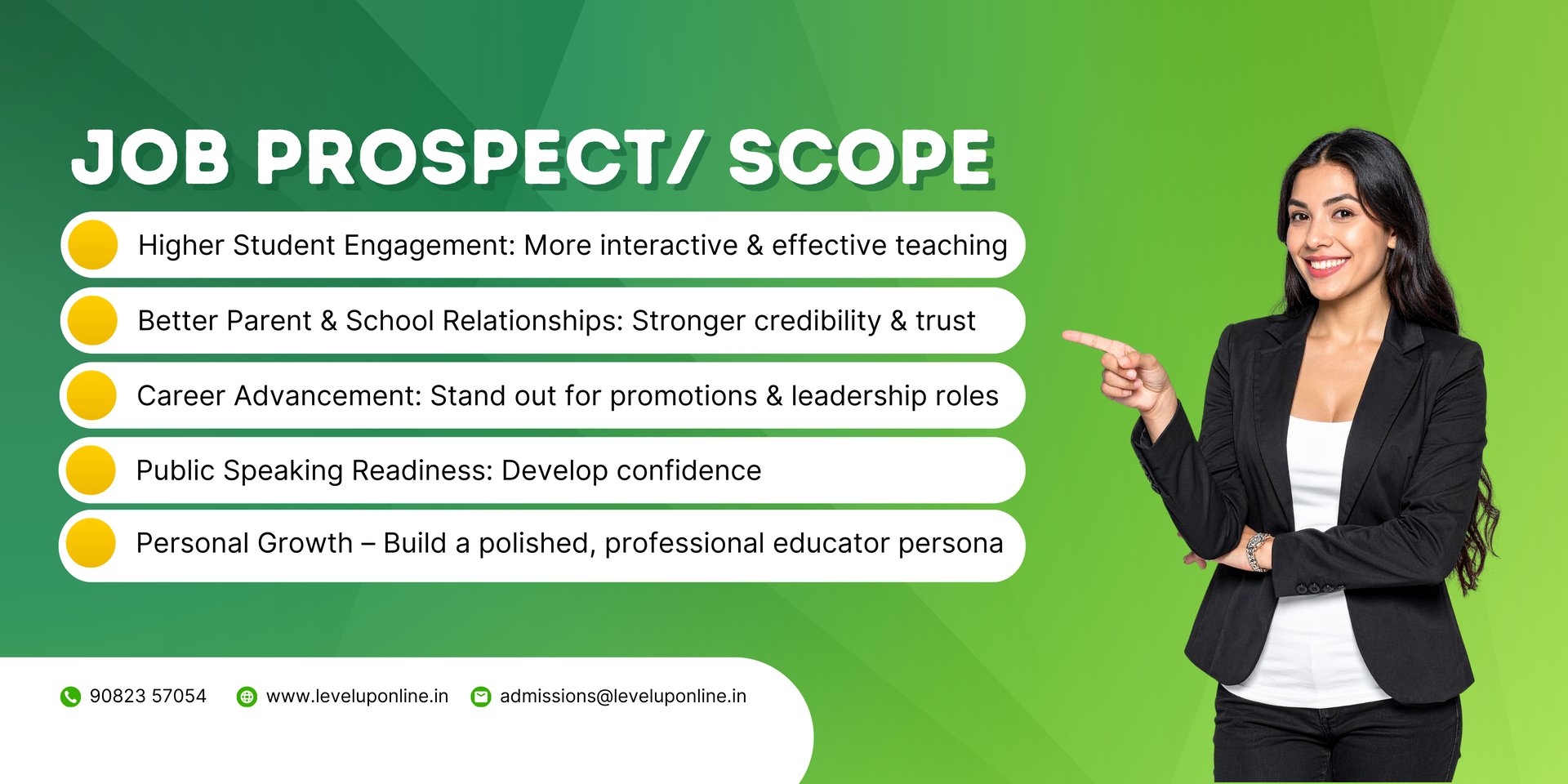 JOB PROSPECT/ SCOPE

Higher Student Engagement: More interactive & effective teaching

Better Parent & School Relationships: Stronger credibility & trust

Career Advancement: Stand out for promotions & leadership roles

Public Speaking Readiness: Develop confidence

Personal Growth – Build a polished, professional educator persona

90823 57054 www.leveluponline.in admissions@leveluponline.in